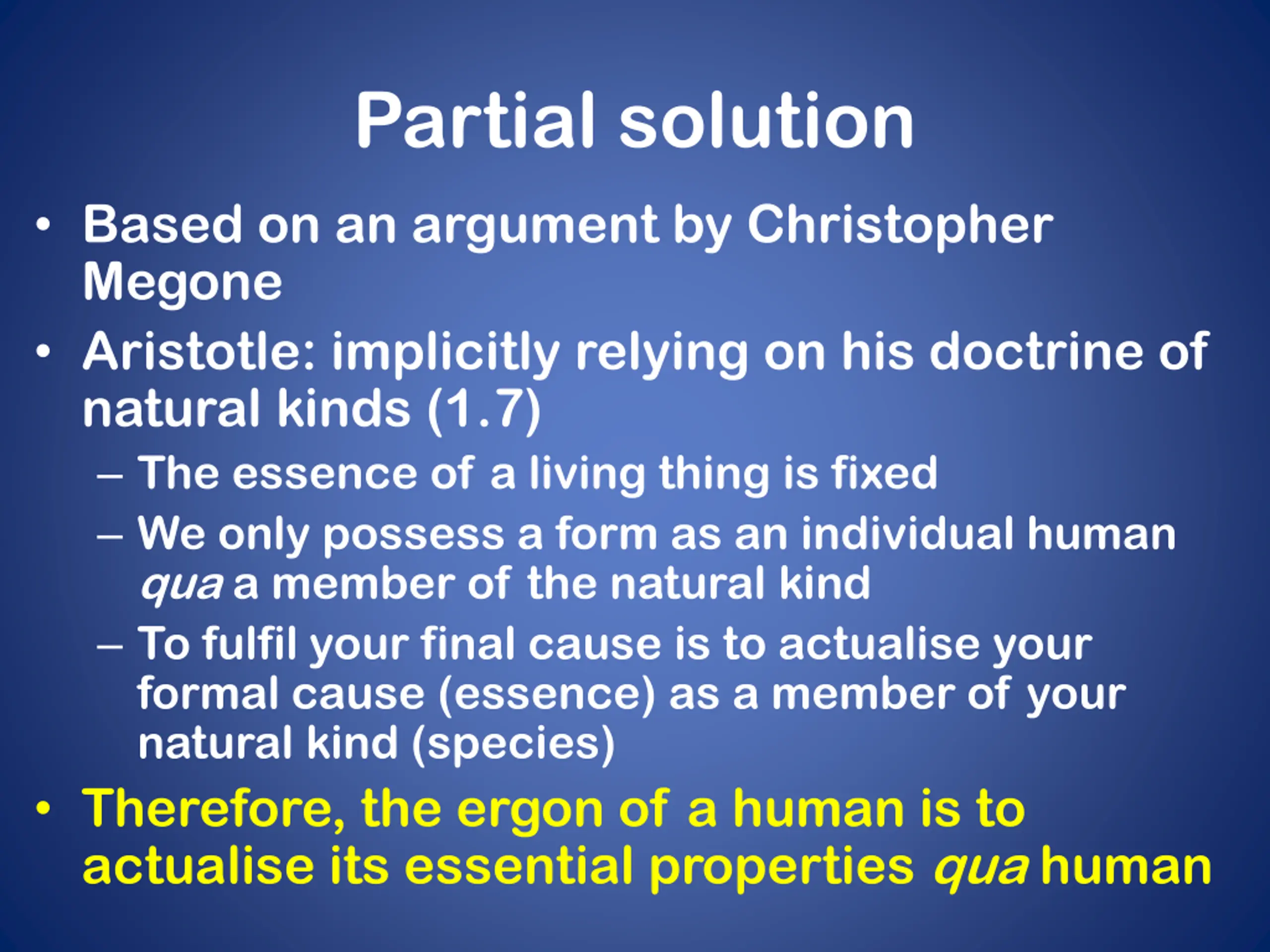 Partial solution

• Based on an argument by Christopher Megone

• Aristotle: implicitly relying on his doctrine of natural kinds (1.7)
– The essence of a living thing is fixed
– We only possess a form as an individual human qua a member of the natural kind
– To fulfil your final cause is to actualise your formal cause (essence) as a member of your natural kind (species)

• Therefore, the ergon of a human is to actualise its essential properties qua human